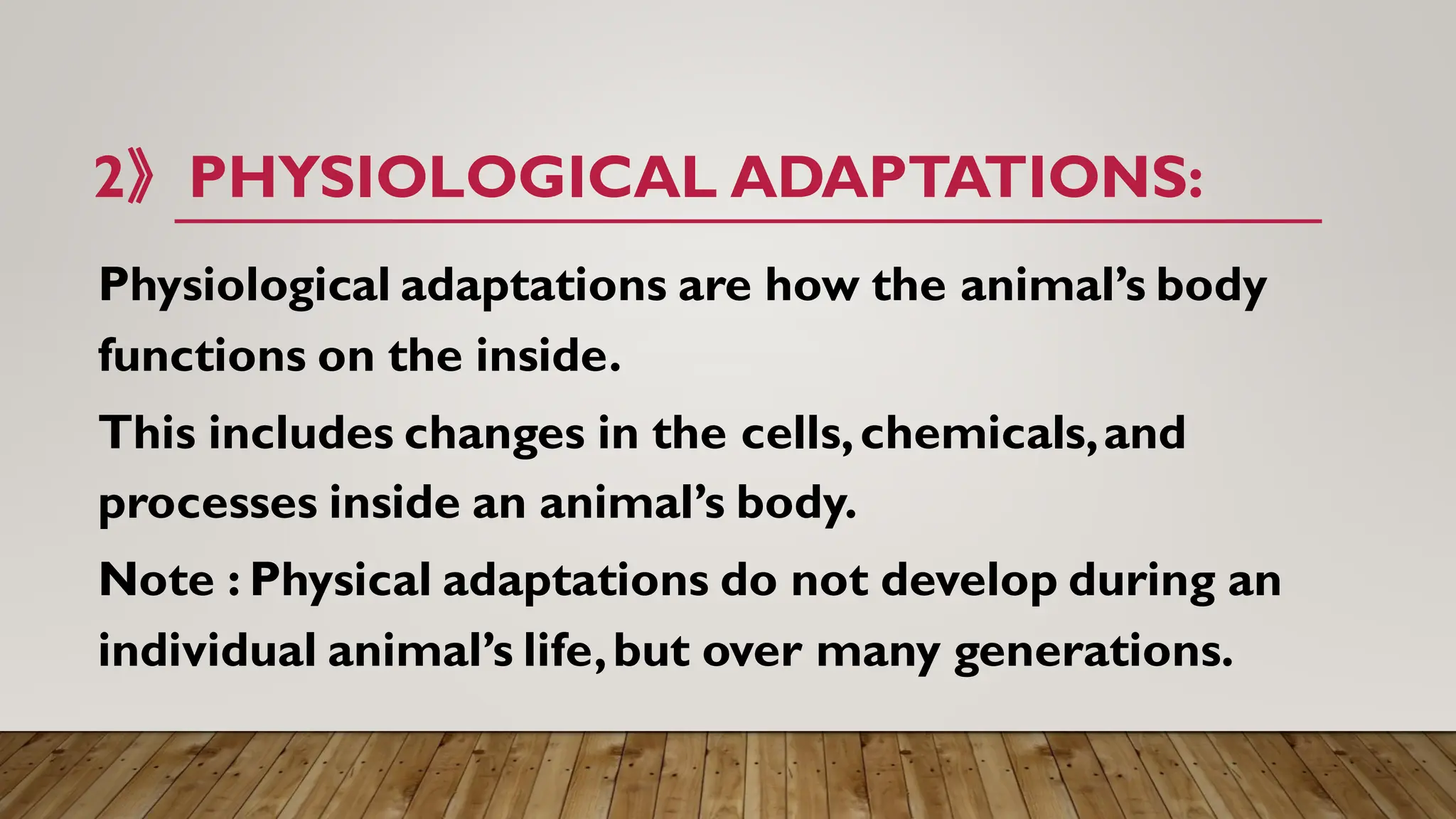 2》 PHYSIOLOGICAL ADAPTATIONS:

Physiological adaptations are how the animal's body functions on the inside.

This includes changes in the cells, chemicals, and processes inside an animal's body.

Note : Physical adaptations do not develop during an individual animal's life, but over many generations.